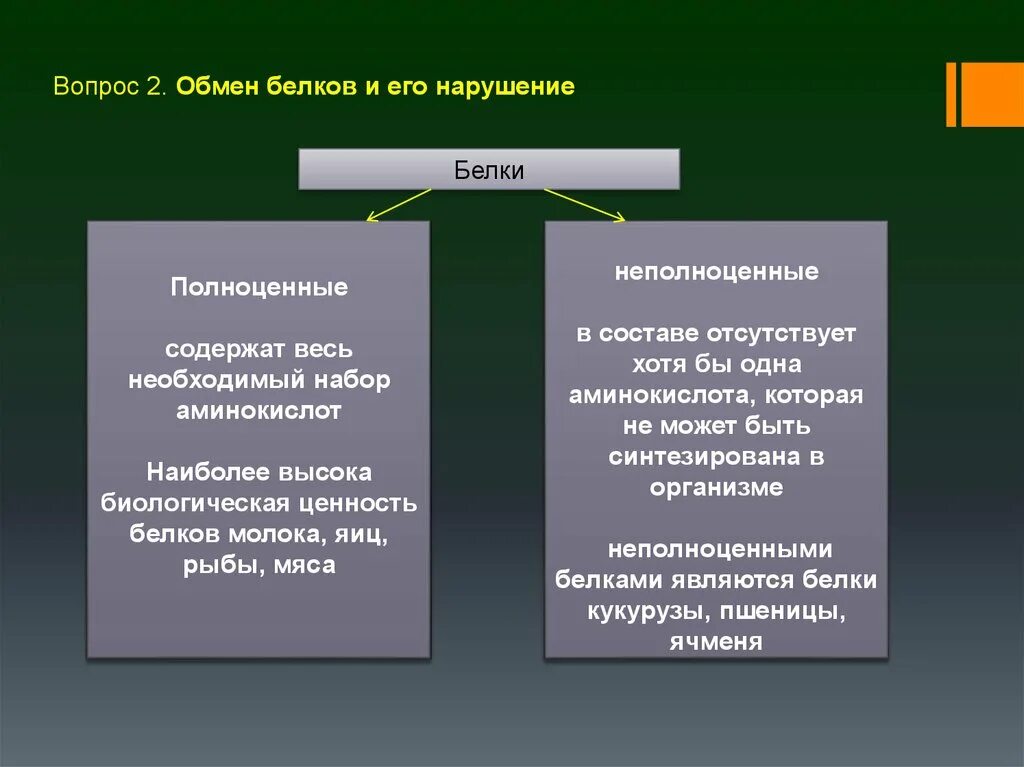 Вопрос 2. Обмен белков и его нарушение

Белки

Полноценные

содержат весь необходимый набор аминокислот

Наиболее высока биологическая ценность белков молока, яиц, рыбы, мяса

неполноценные

в составе отсутствует хотя бы одна аминокислота, которая не может быть синтезирована в организме

неполноценными белками являются белки кукурузы, пшеницы, ячменя